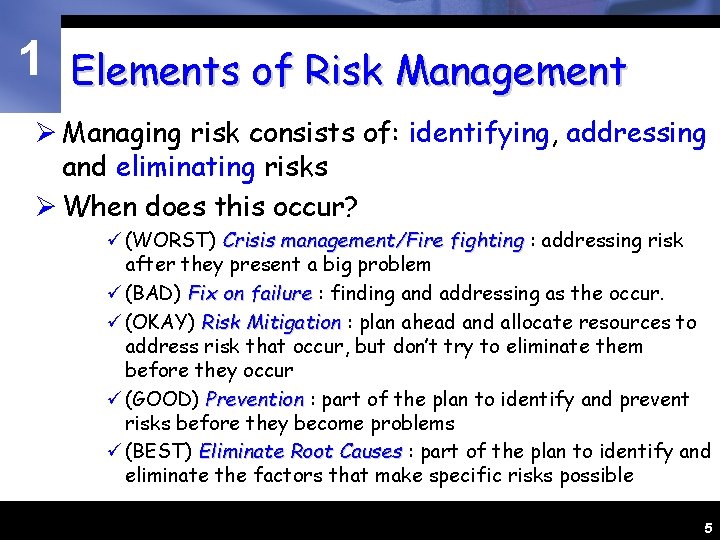 1

Elements of Risk Management

➢ Managing risk consists of: identifying, addressing and eliminating risks

➢ When does this occur?

✓ (WORST) Crisis management/Fire fighting : addressing risk after they present a big problem

✓ (BAD) Fix on failure : finding and addressing as the occur.

✓ (OKAY) Risk Mitigation : plan ahead and allocate resources to address risk that occur, but don't try to eliminate them before they occur

✓ (GOOD) Prevention : part of the plan to identify and prevent risks before they become problems

✓ (BEST) Eliminate Root Causes : part of the plan to identify and eliminate the factors that make specific risks possible

5